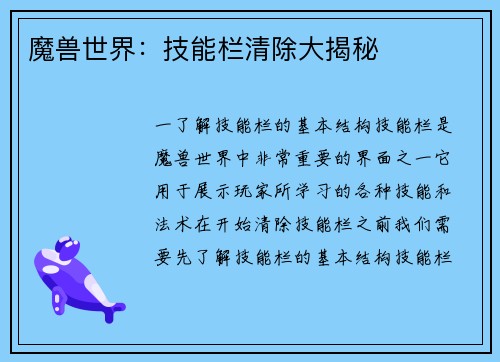 魔兽世界：技能栏清除大揭秘

一了解技能栏的基本结构技能栏是魔兽世界中非常重要的界面之一它用于展示玩家所学习的各种技能和法术在开始清除技能栏之前我们需要先了解技能栏的基本结构技能栏